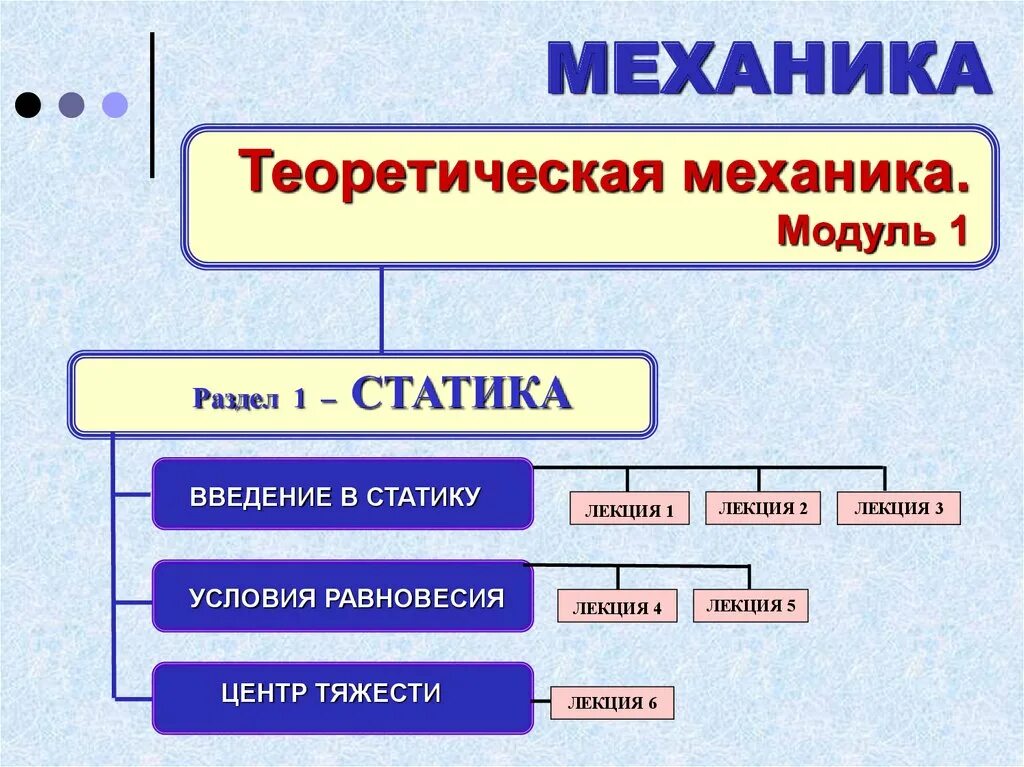 МЕХАНИКА

Теоретическая механика.
Модуль 1

Раздел 1 – СТАТИКА

ВВЕДЕНИЕ В СТАТИКУ

ЛЕКЦИЯ 1

ЛЕКЦИЯ 2

ЛЕКЦИЯ 3

УСЛОВИЯ РАВНОВЕСИЯ

ЛЕКЦИЯ 4

ЛЕКЦИЯ 5

ЦЕНТР ТЯЖЕСТИ

ЛЕКЦИЯ 6